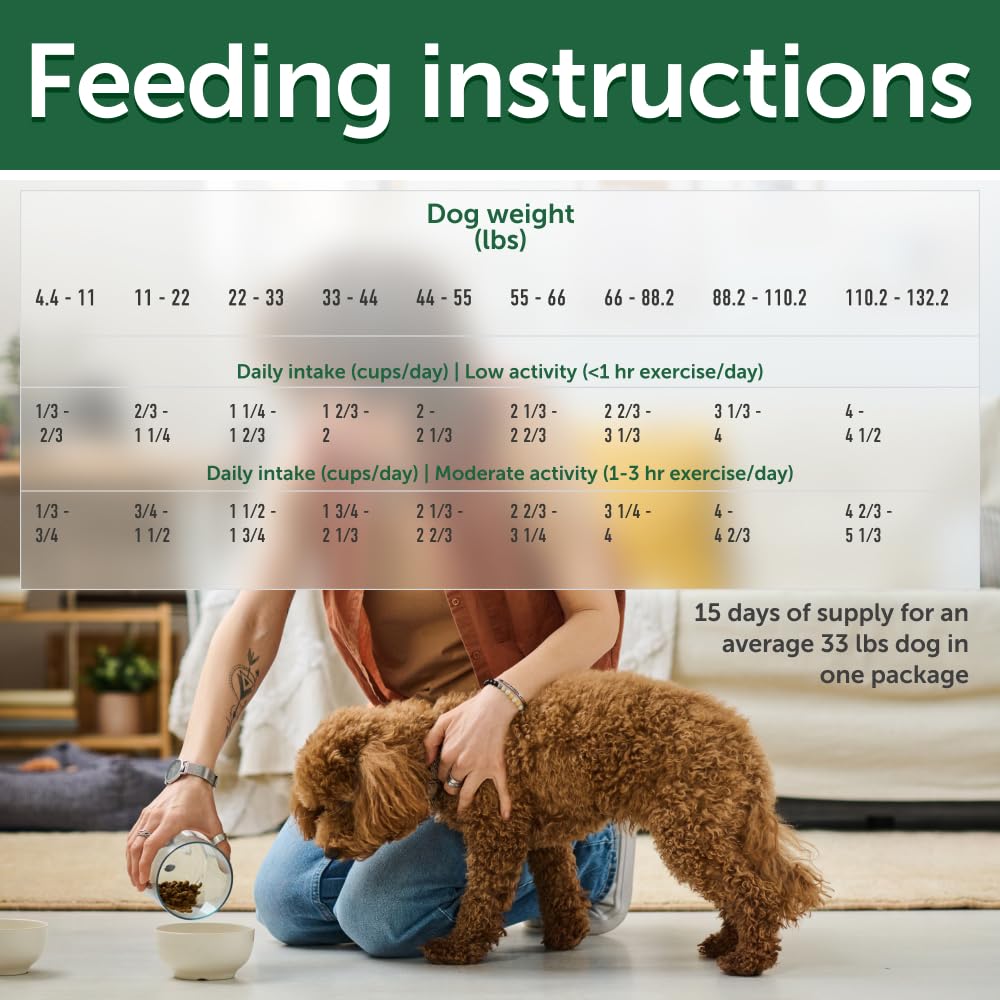 Feeding instructions

Dog weight (lbs)

| 4.4 - 11 | 11 - 22 | 22 - 33 | 33 - 44 | 44 - 55 | 55 - 66 | 66 - 88.2 | 88.2 - 110.2 | 110.2 - 132.2 |
|---|---|---|---|---|---|---|---|---|
| Daily intake (cups/day) \| Low activity (<1 hr exercise/day) | | | | | | | | |
| 1/3 - 2/3 | 2/3 - 1 1/4 | 1 1/4 - 1 2/3 | 1 2/3 - 2 | 2 - 2 1/3 | 2 1/3 - 2 2/3 | 2 2/3 - 3 1/3 | 3 1/3 - 4 | 4 - 4 1/2 |
| Daily intake (cups/day) \| Moderate activity (1-3 hr exercise/day) | | | | | | | | |
| 1/3 - 3/4 | 3/4 - 1 1/2 | 1 1/2 - 1 3/4 | 1 3/4 - 2 1/3 | 2 1/3 - 2 2/3 | 2 2/3 - 3 1/4 | 3 1/4 - 4 | 4 - 4 2/3 | 4 2/3 - 5 1/3 |

15 days of supply for an average 33 lbs dog in one package